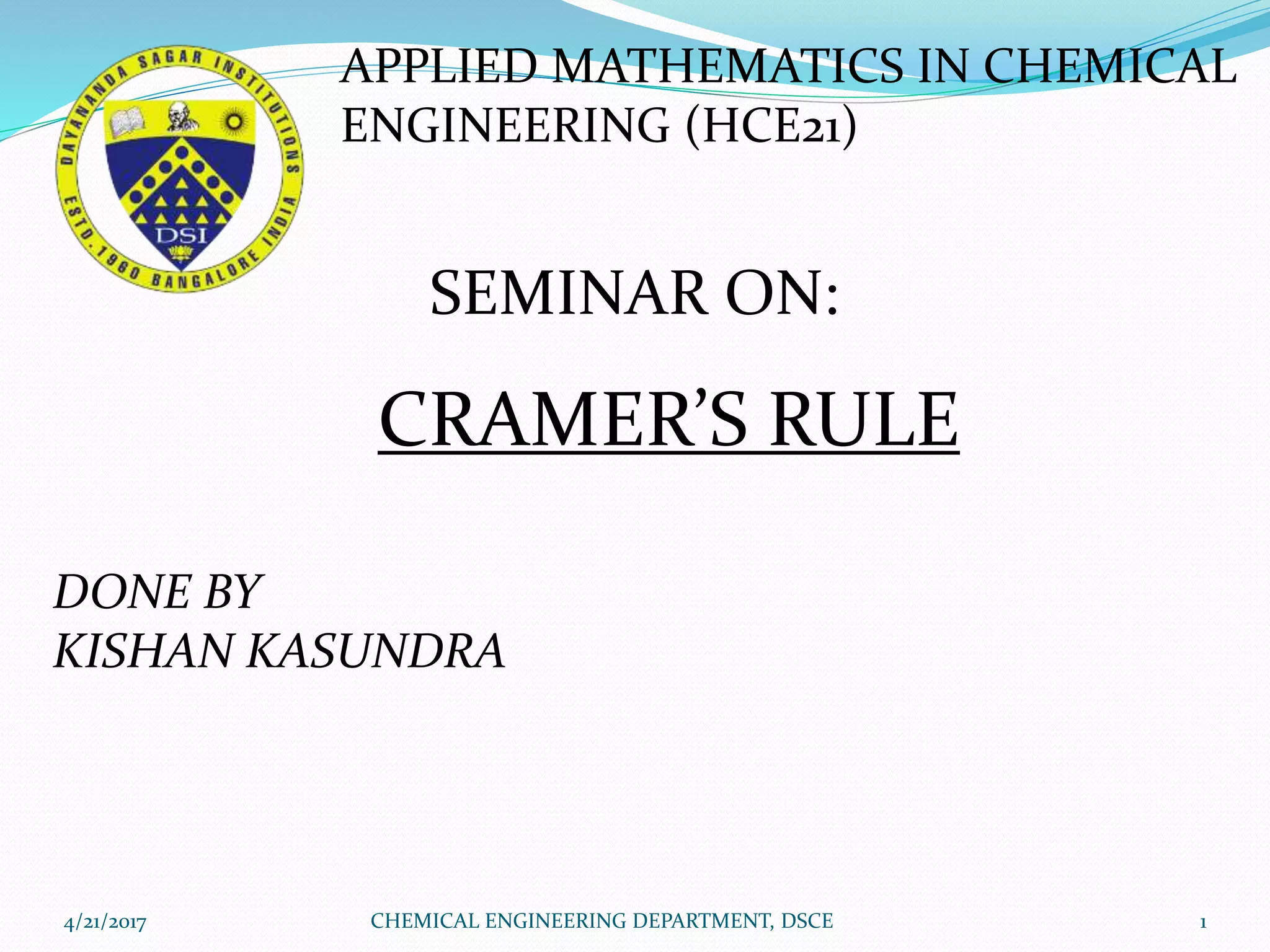 DAYANANDA SAGAR INSTITUTIONS
ESTD. 1960 BANGALORE INDIA
DSI

APPLIED MATHEMATICS IN CHEMICAL ENGINEERING (HCE21)

SEMINAR ON:

CRAMER'S RULE

DONE BY
KISHAN KASUNDRA

4/21/2017
CHEMICAL ENGINEERING DEPARTMENT, DSCE
1